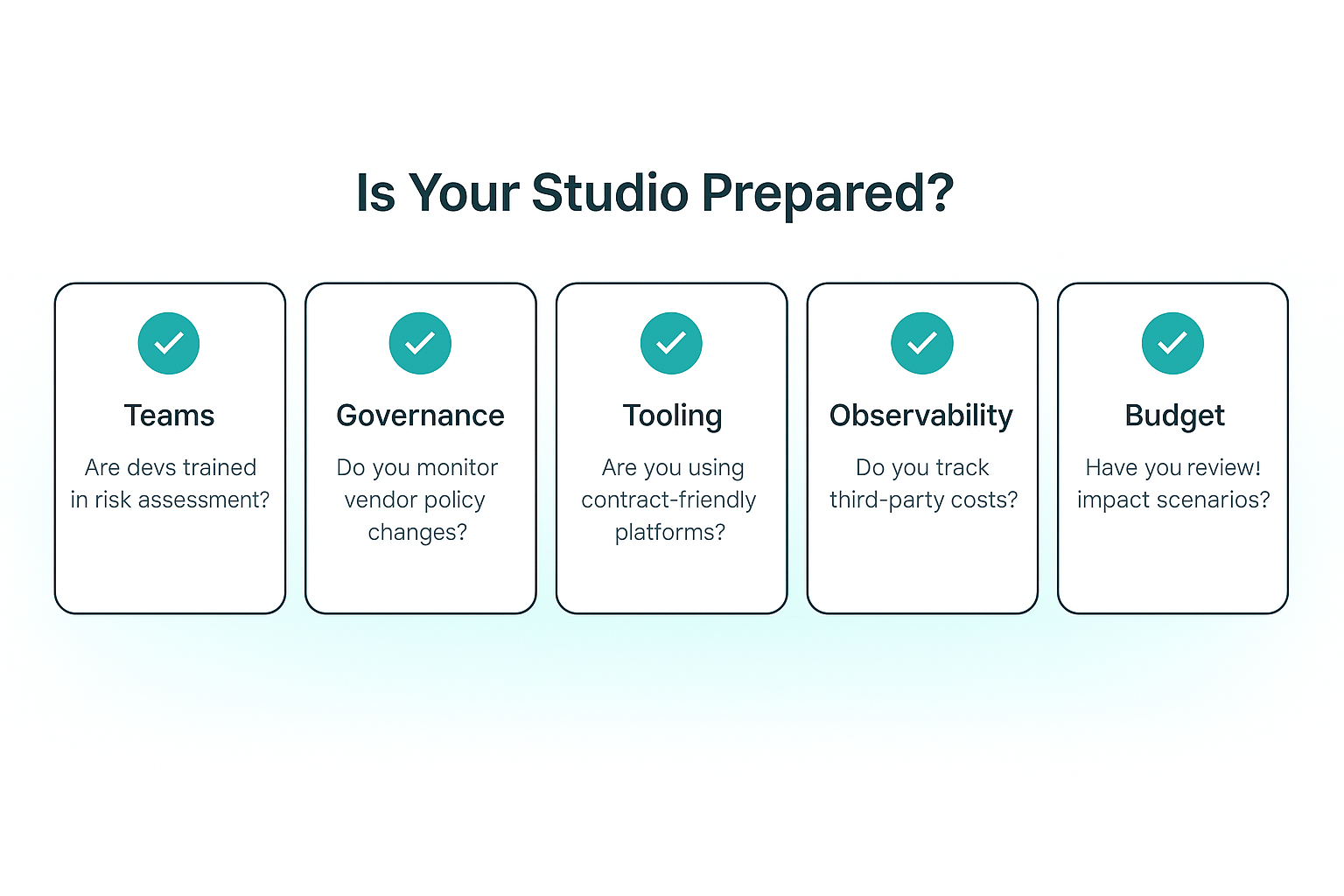 Is Your Studio Prepared?

Teams

Are devs trained in risk assessment?

Governance

Do you monitor vendor policy changes?

Tooling

Are you using contract-friendly platforms?

Observability

Do you track third-party costs?

Budget

Have you review! impact scenarios?